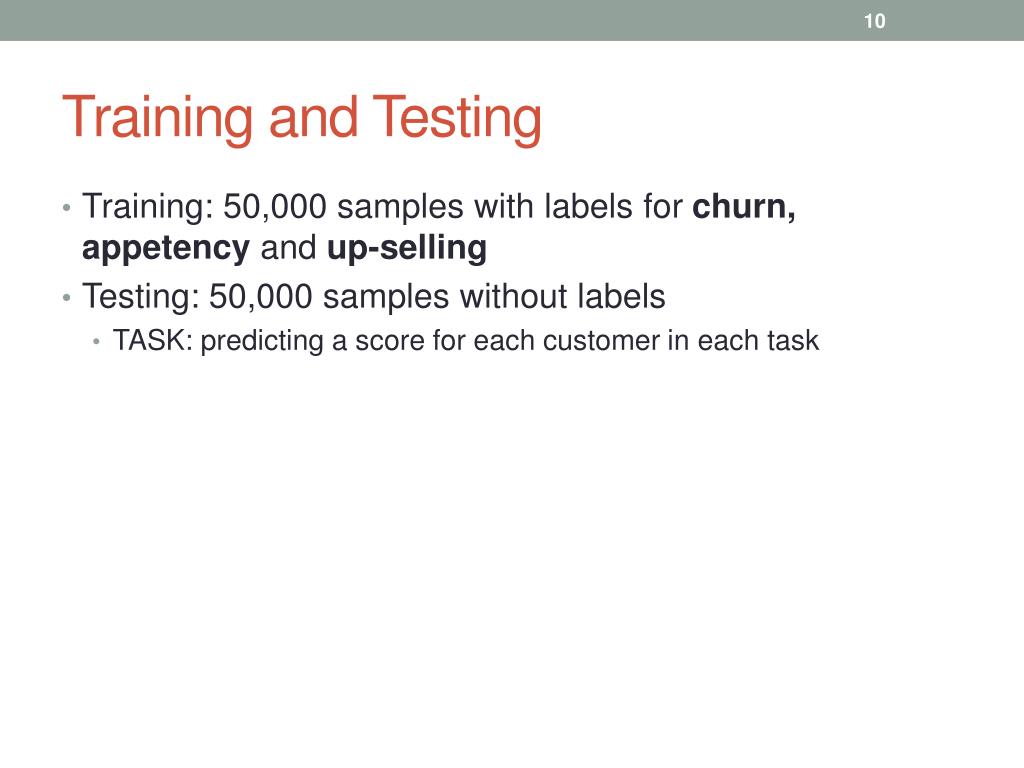 10

Training and Testing

• Training: 50,000 samples with labels for churn, appetency and up-selling
• Testing: 50,000 samples without labels
  • TASK: predicting a score for each customer in each task